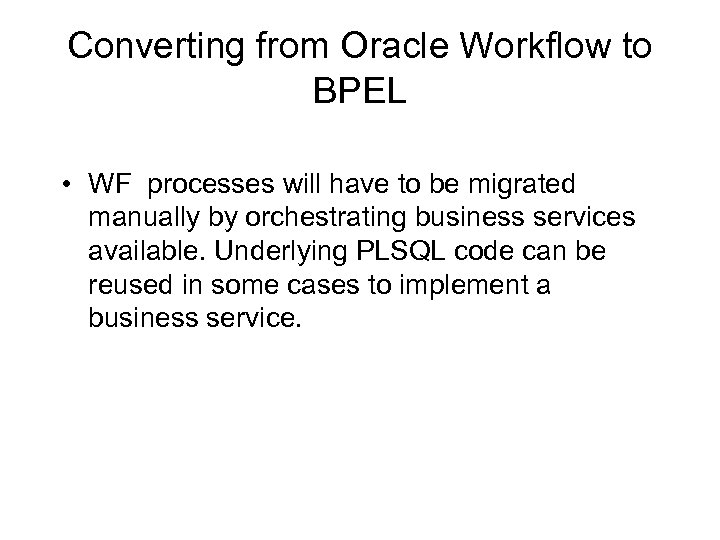 Converting from Oracle Workflow to BPEL

• WF processes will have to be migrated manually by orchestrating business services available. Underlying PLSQL code can be reused in some cases to implement a business service.